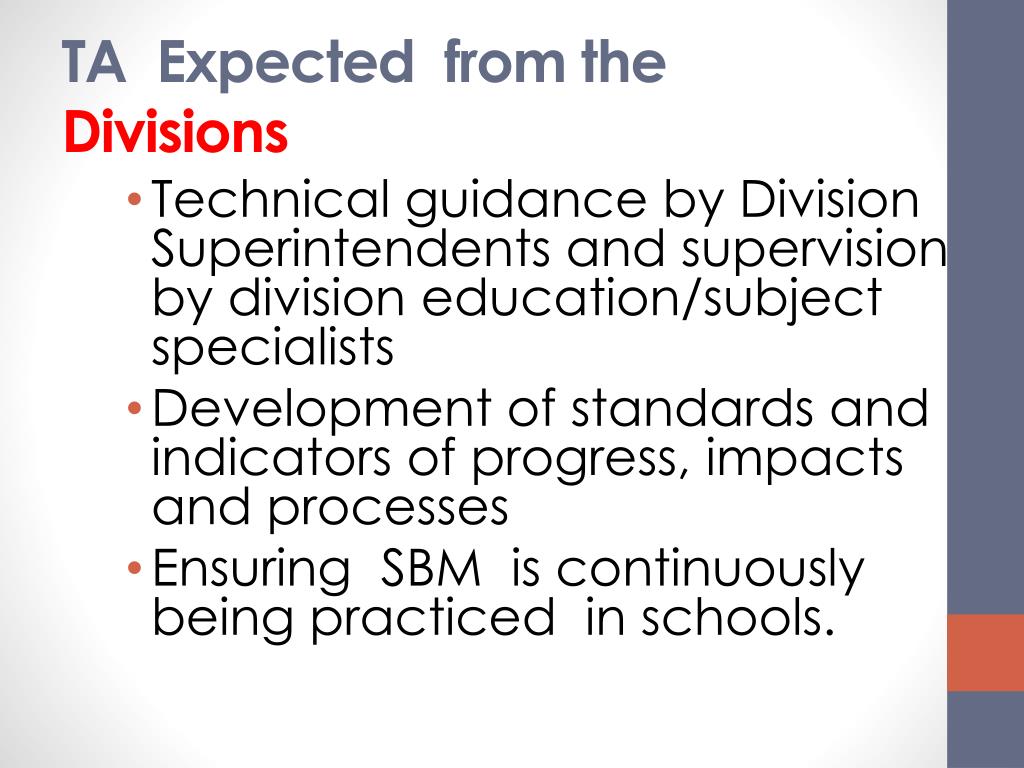 TA Expected from the Divisions

• Technical guidance by Division Superintendents and supervision by division education/subject specialists
• Development of standards and indicators of progress, impacts and processes
• Ensuring SBM is continuously being practiced in schools.